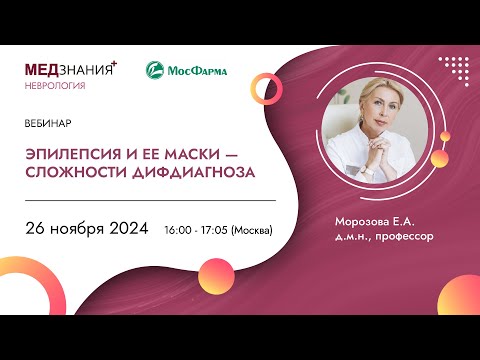 МЕДЗНАНИЯ+
НЕВРОЛОГИЯ

МосФарма

ВЕБИНАР

ЭПИЛЕПСИЯ И ЕЕ МАСКИ — СЛОЖНОСТИ ДИФДИАГНОЗА

26 ноября 2024 16:00 - 17:05 (Москва)

Морозова Е.А.
д.м.н., профессор